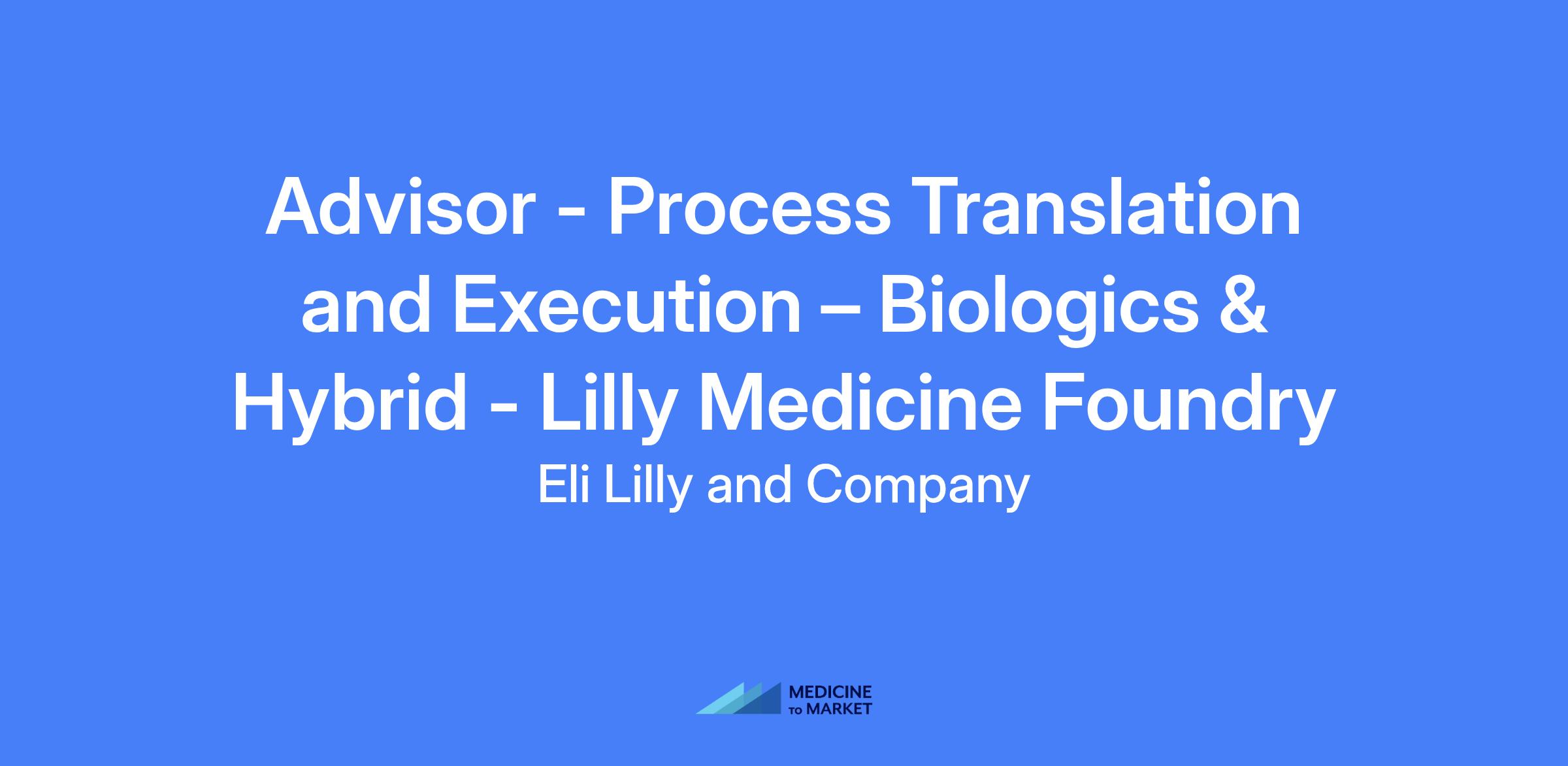 Advisor - Process Translation and Execution – Biologics & Hybrid - Lilly Medicine Foundry

Eli Lilly and Company

MEDICINE TO MARKET